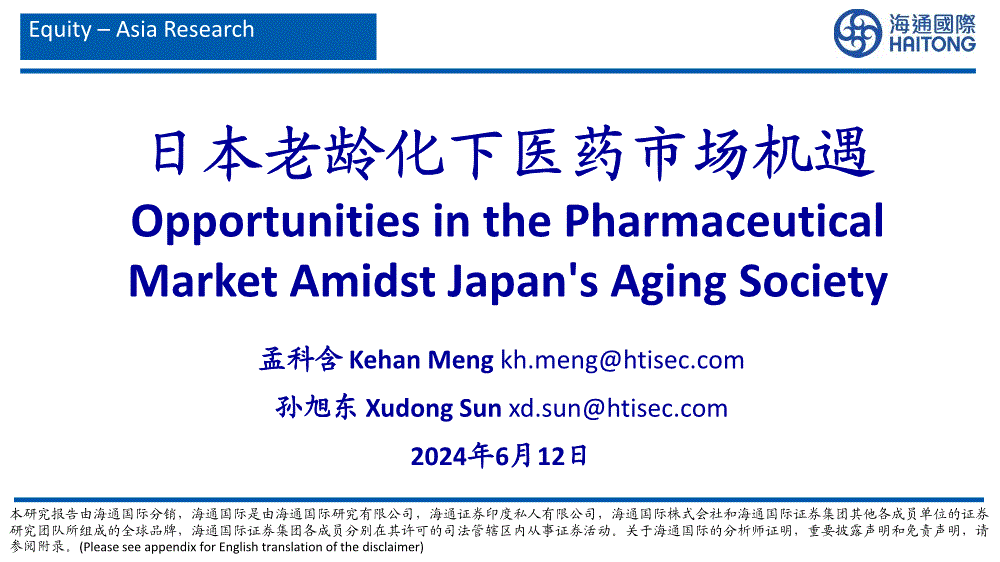 Equity – Asia Research

海通國際
HAITONG

日本老龄化下医药市场机遇
Opportunities in the Pharmaceutical Market Amidst Japan's Aging Society

孟科含 Kehan Meng kh.meng@htisec.com

孙旭东 Xudong Sun xd.sun@htisec.com

2024年6月12日

本研究报告由海通国际分销，海通国际是由海通国际研究有限公司，海通证券印度私人有限公司，海通国际株式会社和海通国际证券集团其他各成员单位的证券研究团队所组成的全球品牌，海通国际证券集团各成员分别在其许可的司法管辖区内从事证券活动。关于海通国际的分析师证明，重要披露声明和免责声明，请参阅附录。(Please see appendix for English translation of the disclaimer)